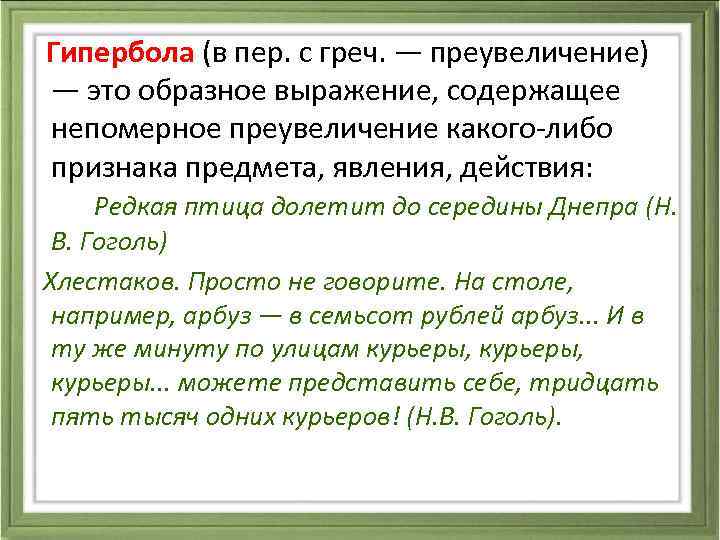 Гипербола (в пер. с греч. — преувеличение) — это образное выражение, содержащее непомерное преувеличение какого-либо признака предмета, явления, действия:

Редкая птица долетит до середины Днепра (Н. В. Гоголь)

Хлестаков. Просто не говорите. На столе, например, арбуз — в семьсот рублей арбуз... И в ту же минуту по улицам курьеры, курьеры, курьеры... можете представить себе, тридцать пять тысяч одних курьеров! (Н.В. Гоголь).